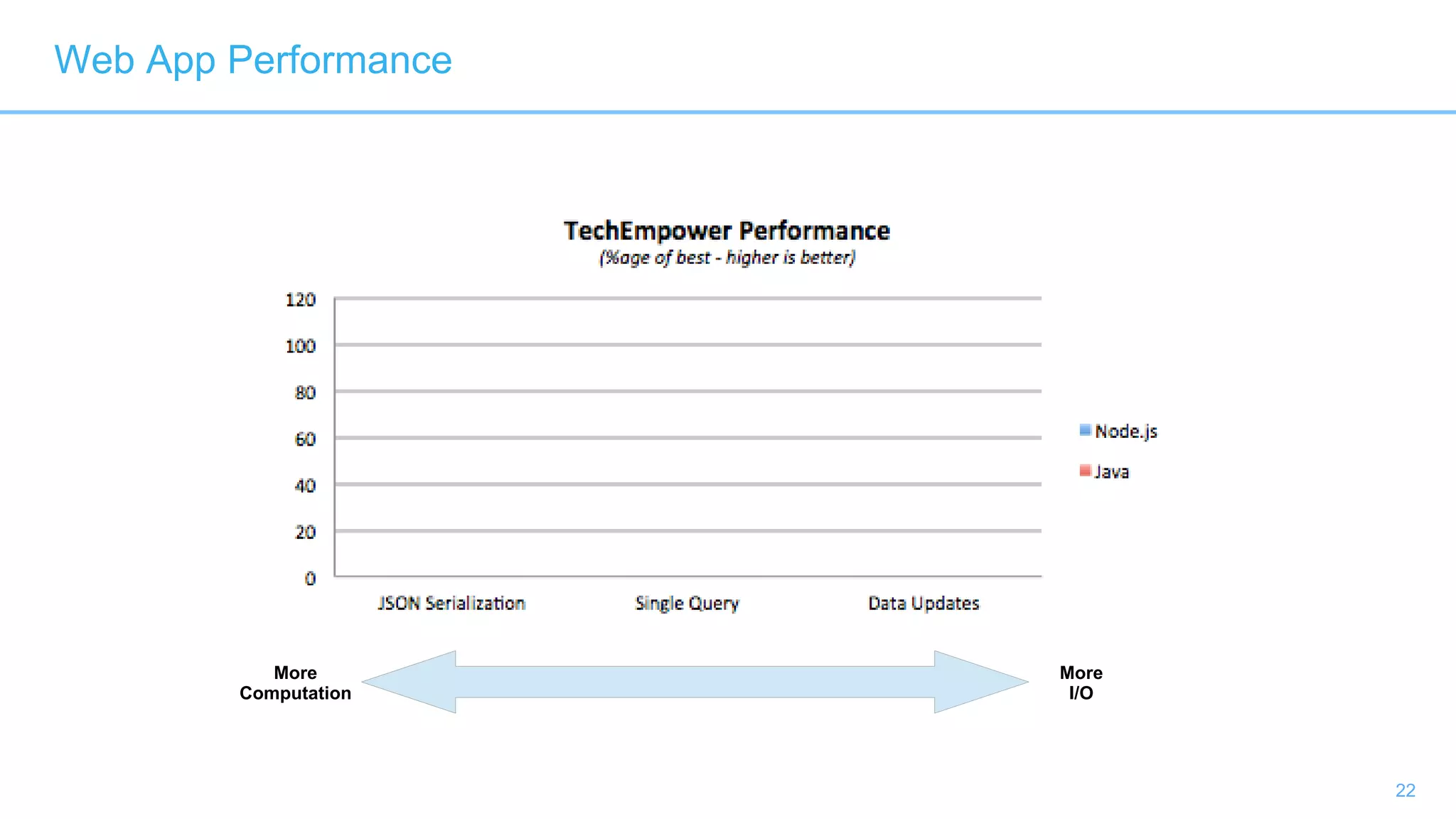 Web App Performance

TechEmpower Performance
(%age of best - higher is better)

120
100
80
60
40
20
0

JSON Serialization
Single Query
Data Updates

Node.js
Java

More Computation

More I/O

22